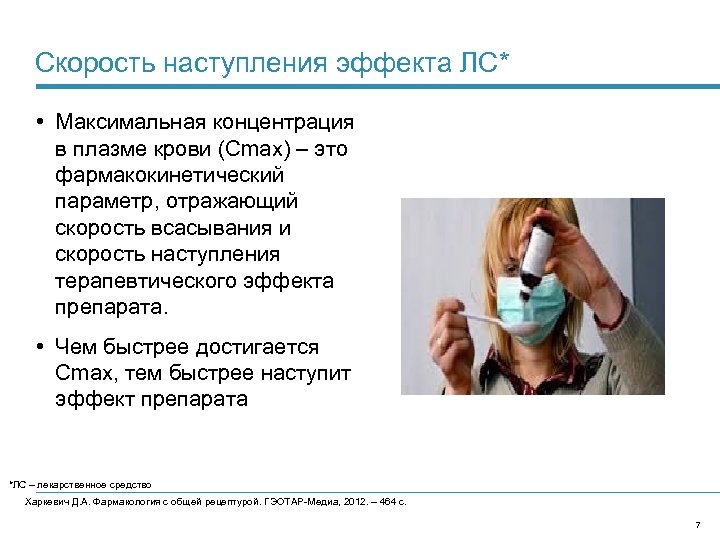 Скорость наступления эффекта ЛС*

• Максимальная концентрация в плазме крови (Cmax) – это фармакокинетический параметр, отражающий скорость всасывания и скорость наступления терапевтического эффекта препарата.

• Чем быстрее достигается Cmax, тем быстрее наступит эффект препарата

*ЛС – лекарственное средство

Харкевич Д.А. Фармакология с общей рецептурой. ГЭОТАР-Медиа, 2012. – 464 с.

7